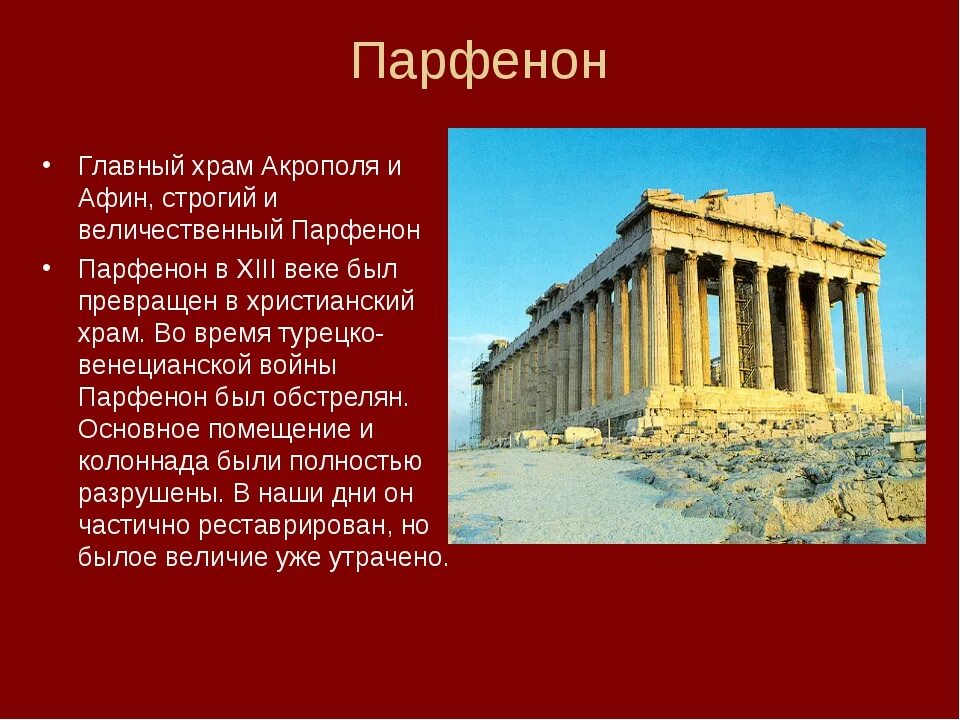 Парфенон

• Главный храм Акрополя и Афин, строгий и величественный Парфенон

• Парфенон в XIII веке был превращен в христианский храм. Во время турецко-венецианской войны Парфенон был обстрелян. Основное помещение и колоннада были полностью разрушены. В наши дни он частично реставрирован, но былое величие уже утрачено.